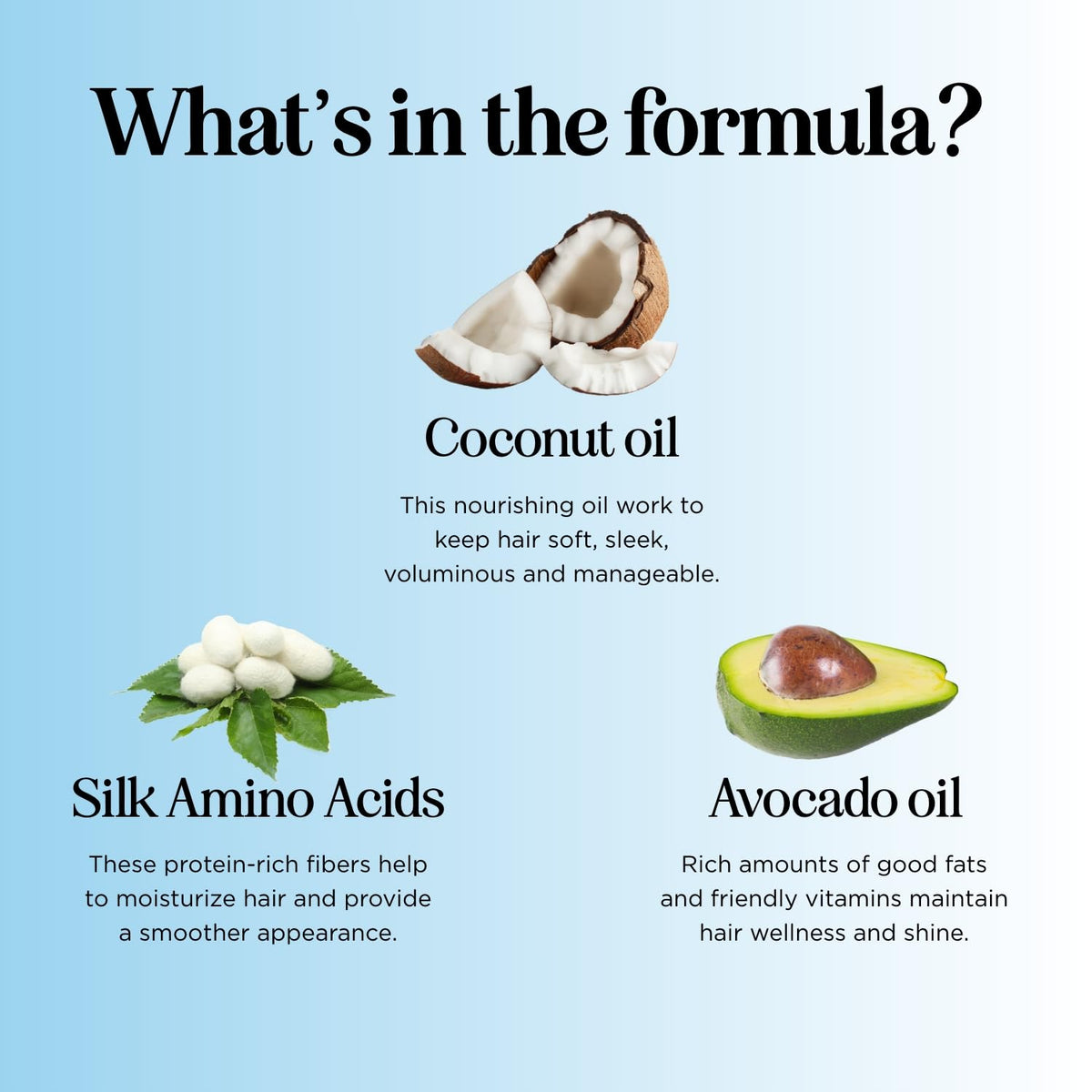 What's in the formula?

Coconut oil

This nourishing oil work to keep hair soft, sleek, voluminous and manageable.

Silk Amino Acids

These protein-rich fibers help to moisturize hair and provide a smoother appearance.

Avocado oil

Rich amounts of good fats and friendly vitamins maintain hair wellness and shine.